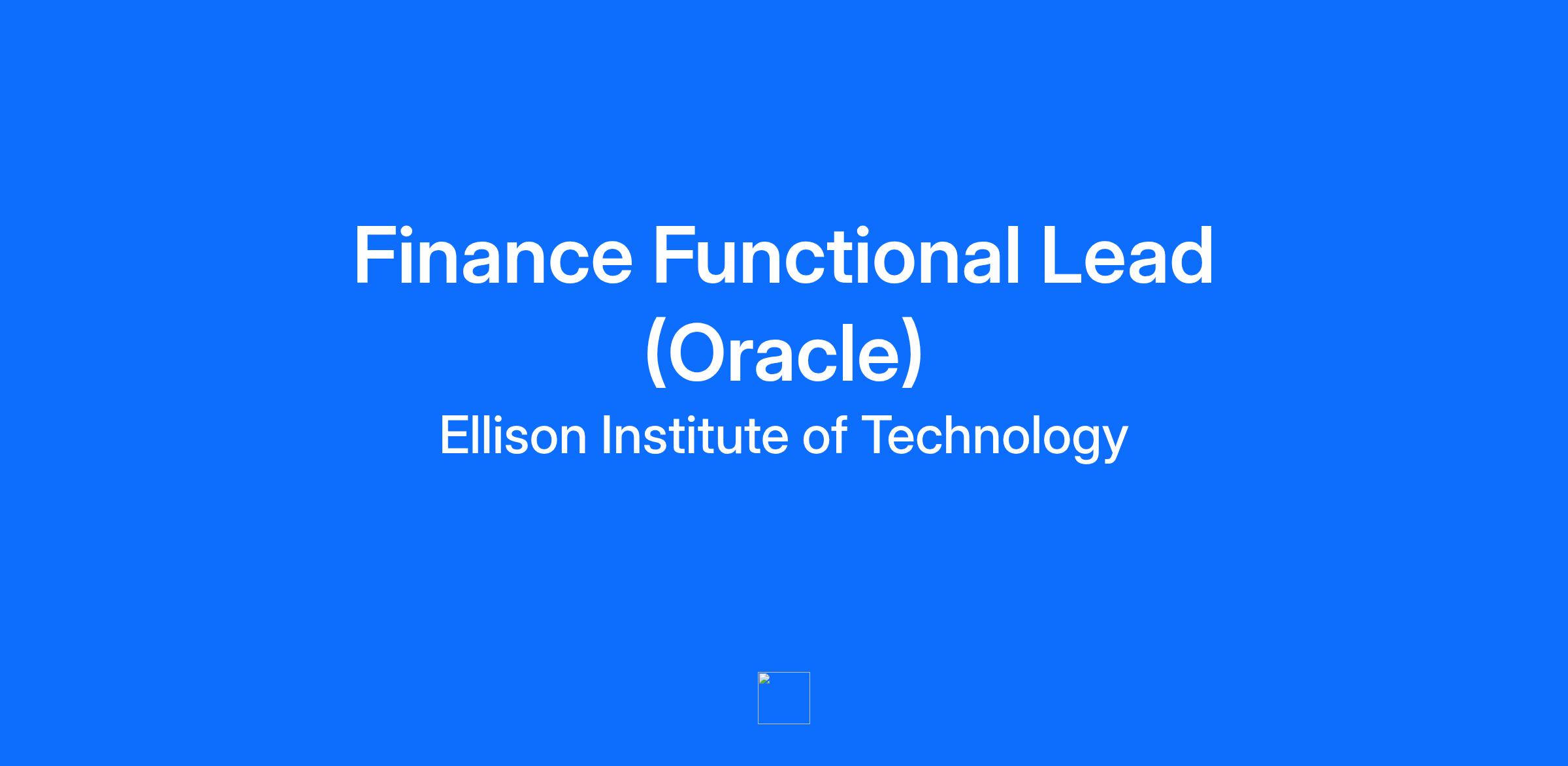 Finance Functional Lead (Oracle)

Ellison Institute of Technology